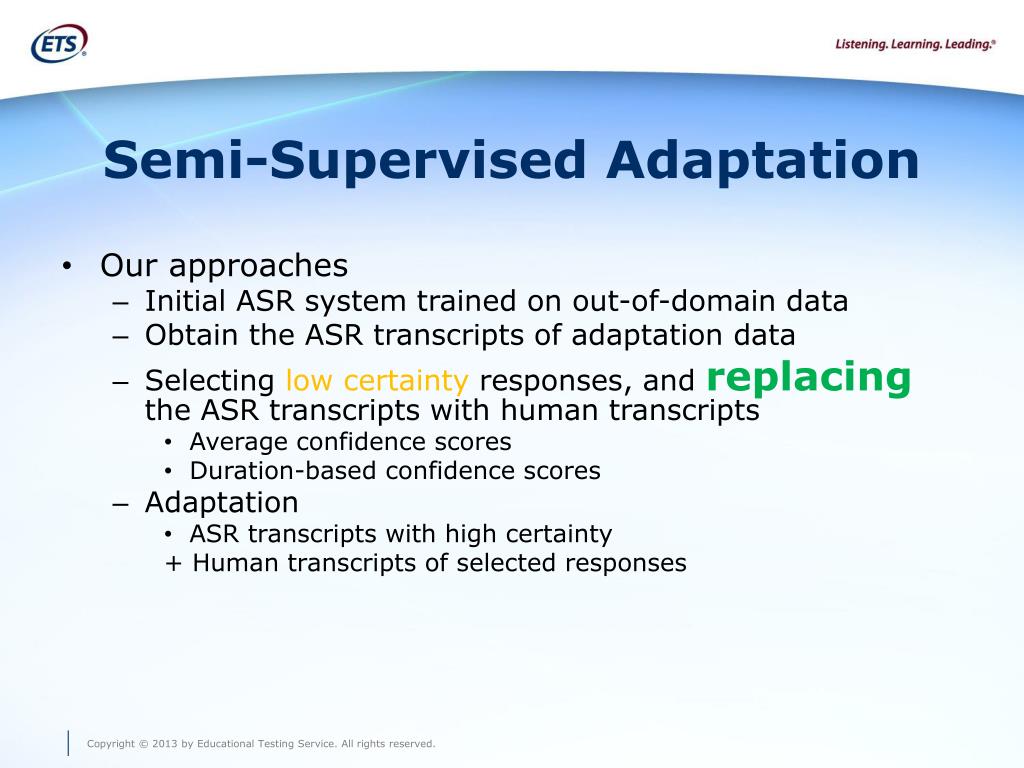 ETS®

Listening. Learning. Leading.®

Semi-Supervised Adaptation

• Our approaches
  – Initial ASR system trained on out-of-domain data
  – Obtain the ASR transcripts of adaptation data
  – Selecting low certainty responses, and replacing the ASR transcripts with human transcripts
    • Average confidence scores
    • Duration-based confidence scores
  – Adaptation
    • ASR transcripts with high certainty
    + Human transcripts of selected responses

Copyright © 2013 by Educational Testing Service. All rights reserved.